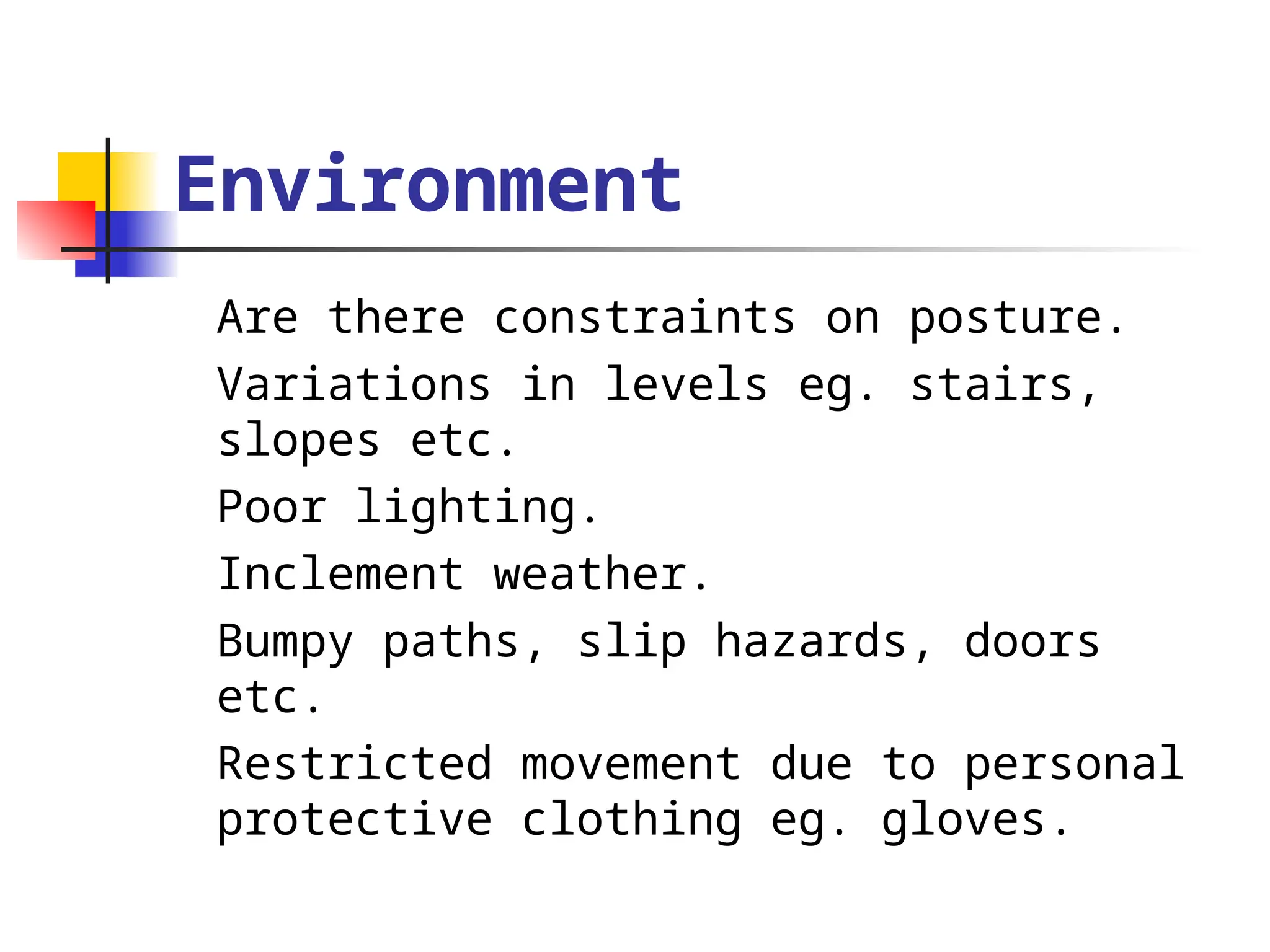 Environment

Are there constraints on posture.

Variations in levels eg. stairs, slopes etc.

Poor lighting.

Inclement weather.

Bumpy paths, slip hazards, doors etc.

Restricted movement due to personal protective clothing eg. gloves.